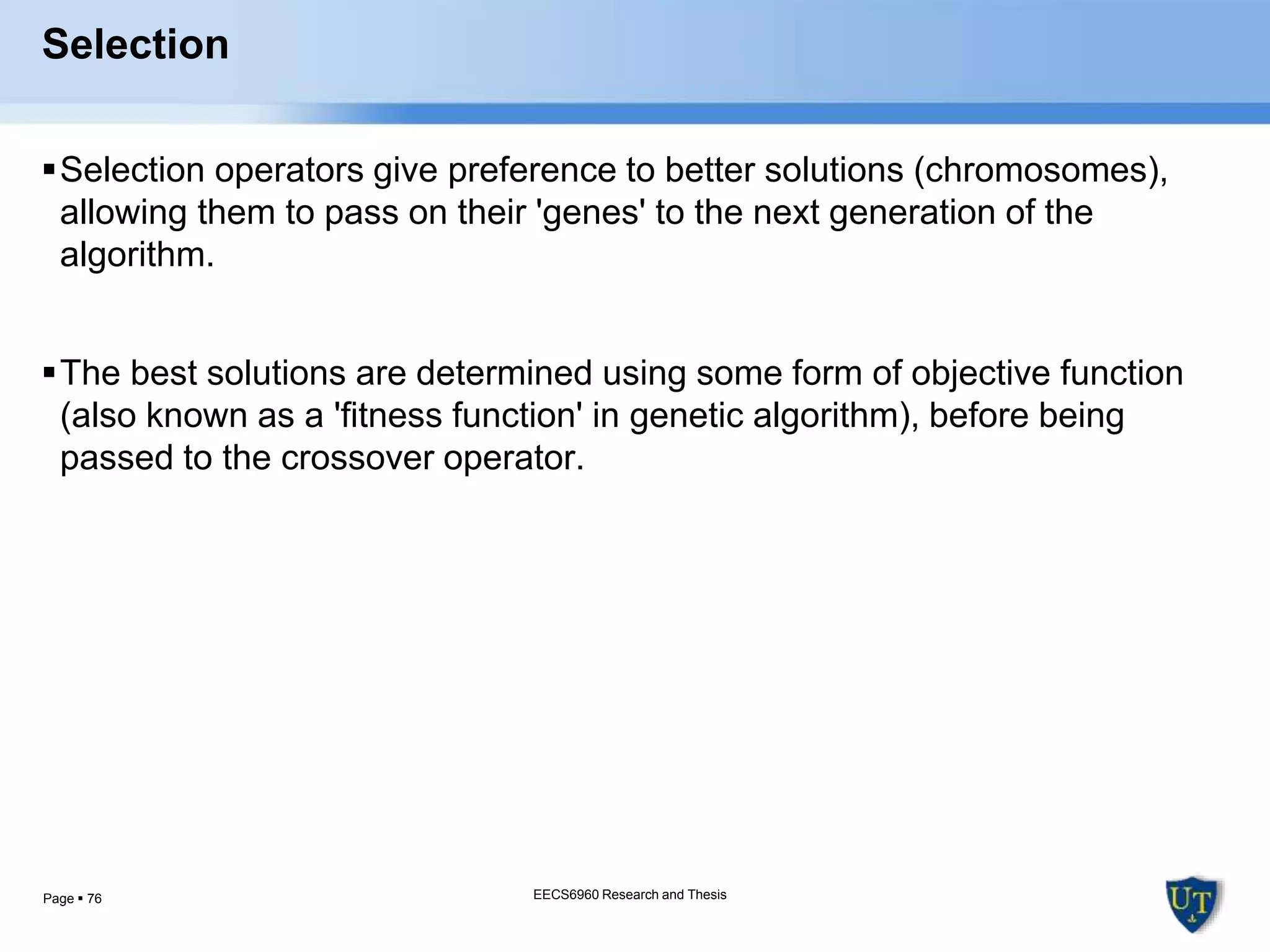 Selection

▪ Selection operators give preference to better solutions (chromosomes), allowing them to pass on their 'genes' to the next generation of the algorithm.

▪ The best solutions are determined using some form of objective function (also known as a 'fitness function' in genetic algorithm), before being passed to the crossover operator.

Page ▪ 76

EECS6960 Research and Thesis

UT